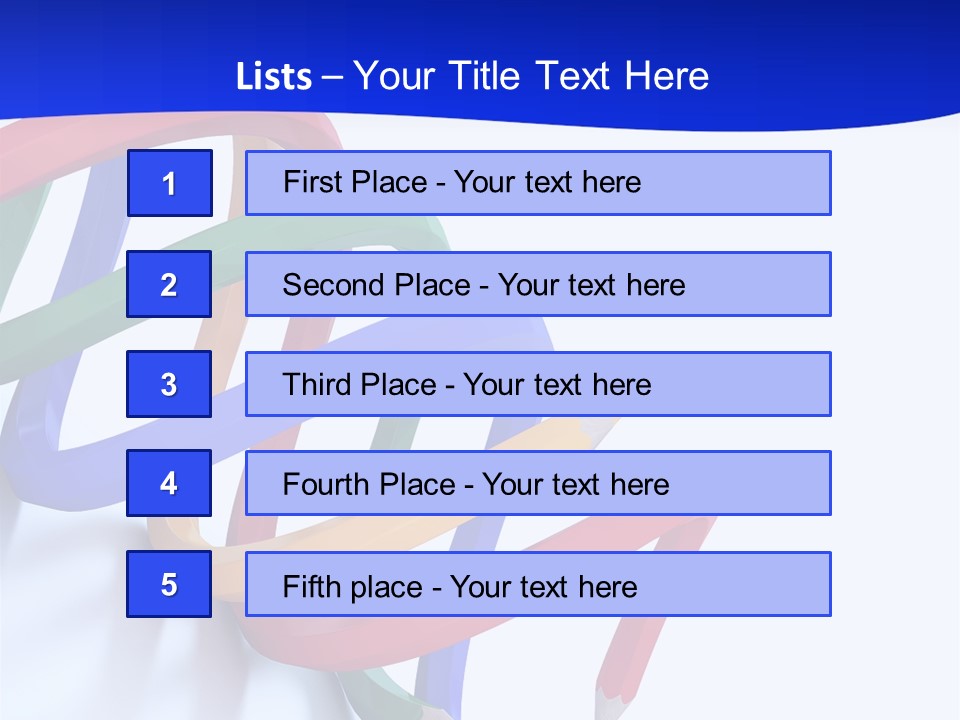 Lists – Your Title Text Here

1

First Place - Your text here

2

Second Place - Your text here

3

Third Place - Your text here

4

Fourth Place - Your text here

5

Fifth place - Your text here